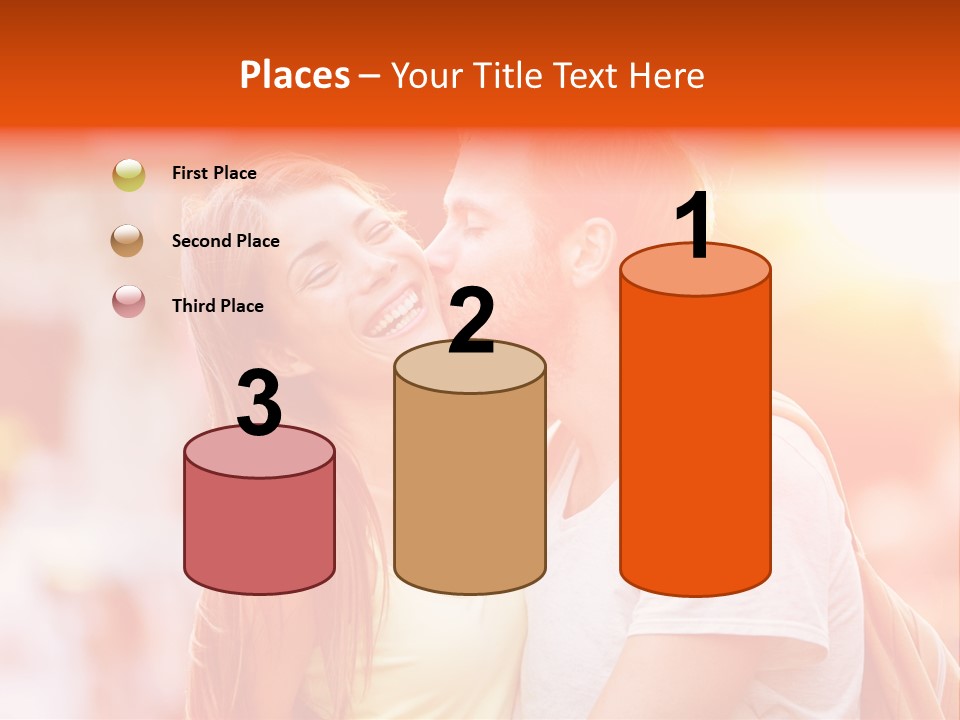 Places – Your Title Text Here

First Place

Second Place

Third Place

3

2

1